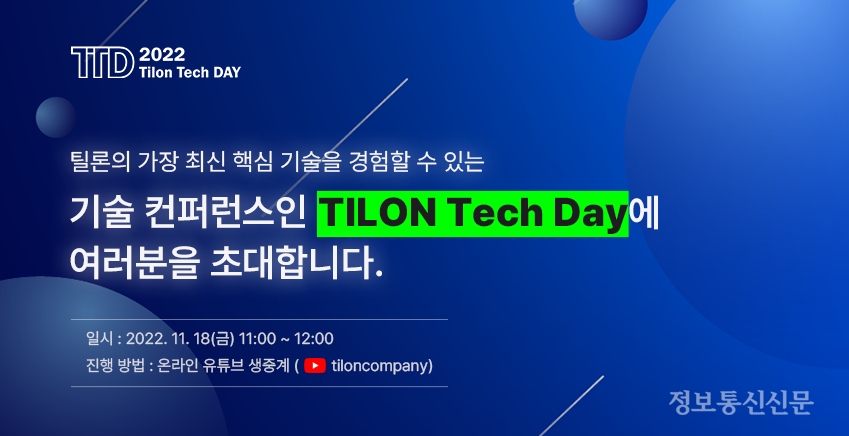 TTD 2022
Tilon Tech DAY

틸론의 가장 최신 핵심 기술을 경험할 수 있는

기술 컨퍼런스인 TILON Tech Day에 여러분을 초대합니다.

일시 : 2022. 11. 18(금) 11:00 ~ 12:00
진행 방법 : 온라인 유튜브 생중계 ( tiloncompany)

정보통신신문